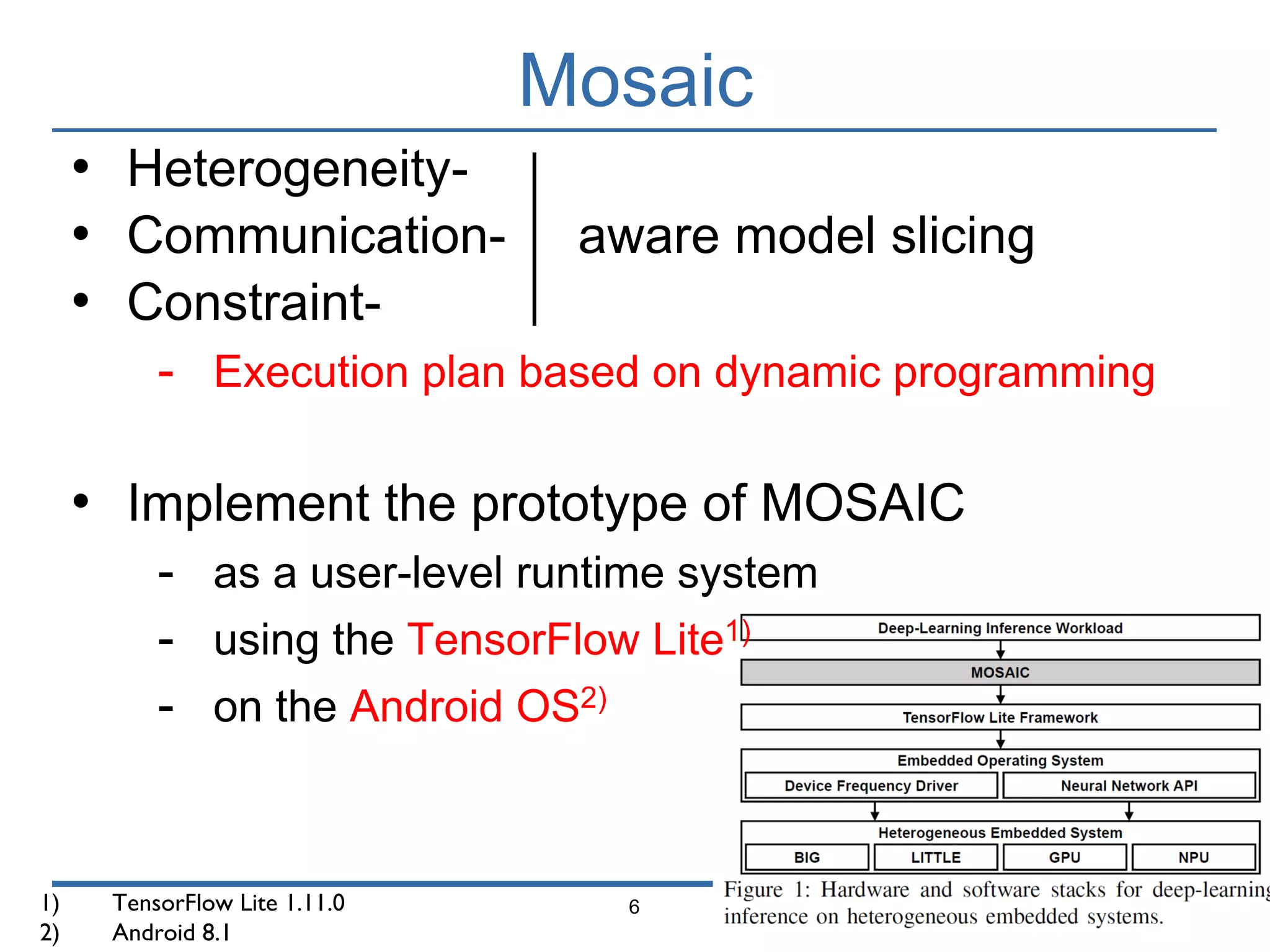 Mosaic

• Heterogeneity-
• Communication-
• Constraint-

aware model slicing

- Execution plan based on dynamic programming

• Implement the prototype of MOSAIC
- as a user-level runtime system
- using the TensorFlow Lite$^{1)}$
- on the Android OS$^{2)}$

Deep-Learning Inference Workload
MOSAIC
TensorFlow Lite Framework
Embedded Operating System
Device Frequency Driver
Neural Network API
Heterogeneous Embedded System
BIG
LITTLE
GPU
NPU

Figure 1: Hardware and software stacks for deep-learning inference on heterogeneous embedded systems.

1) TensorFlow Lite 1.11.0
2) Android 8.1

6